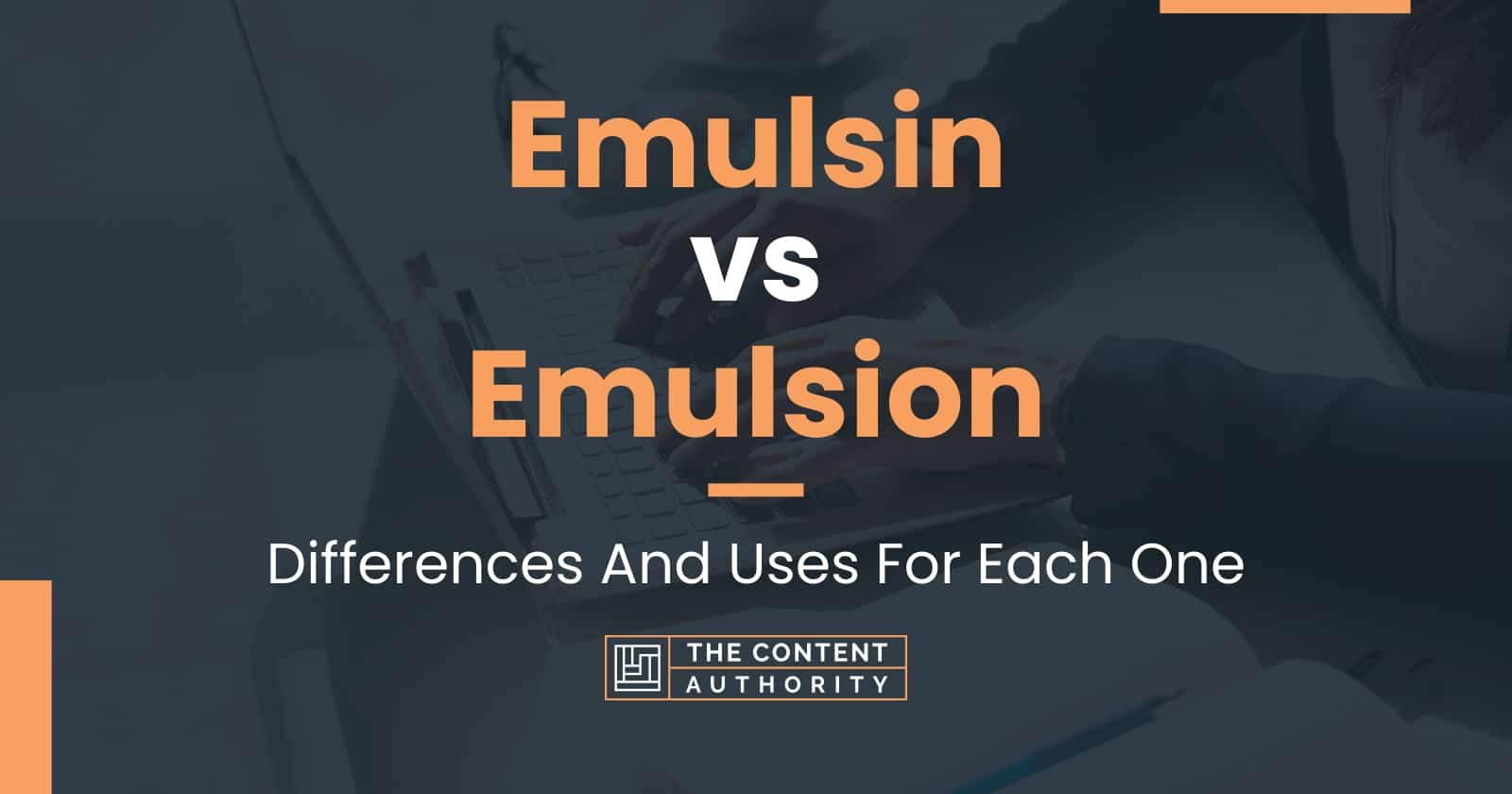 Emulsin
vs
Emulsion

Differences And Uses For Each One

THE CONTENT
AUTHORITY